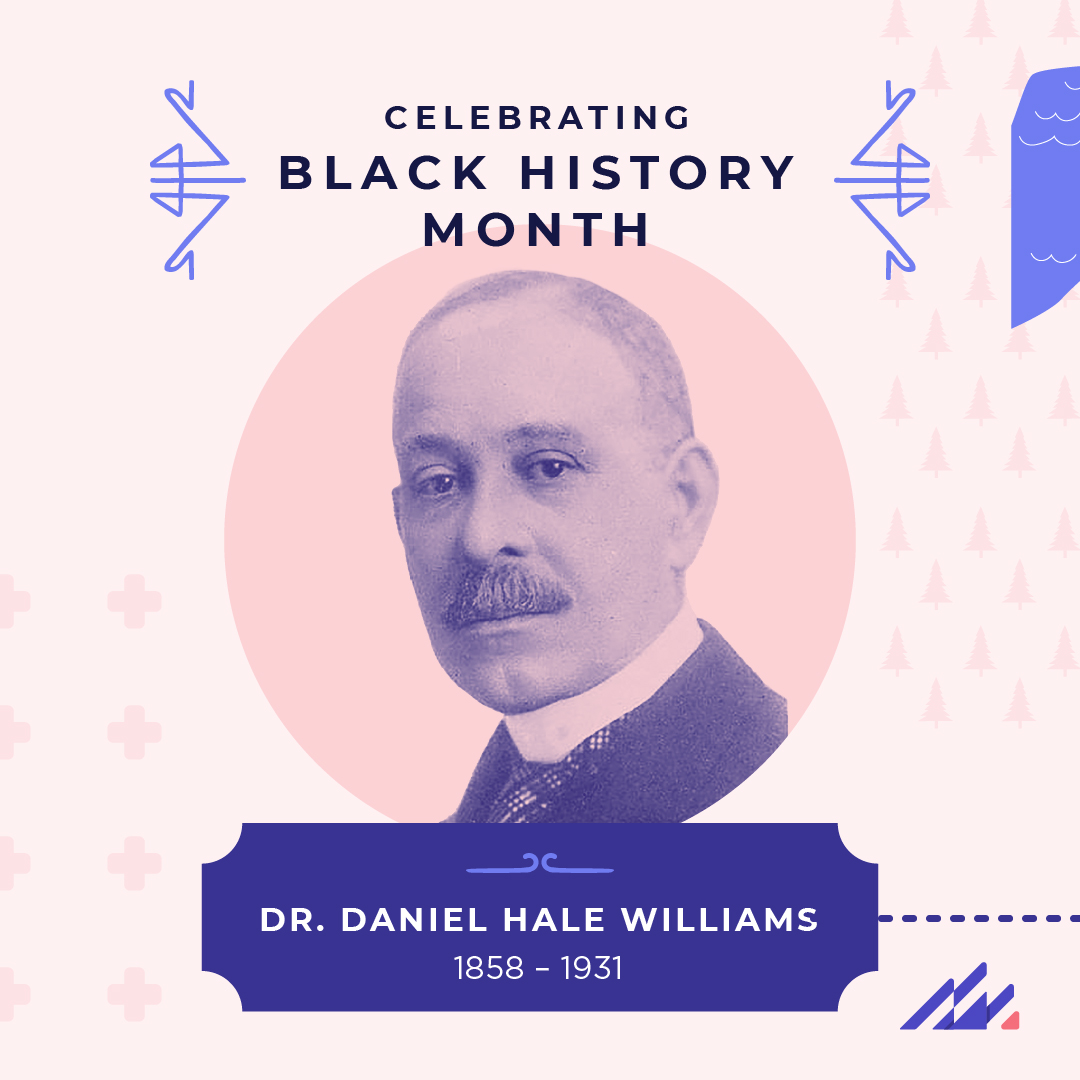 CELEBRATING
BLACK HISTORY MONTH

DR. DANIEL HALE WILLIAMS
1858 – 1931